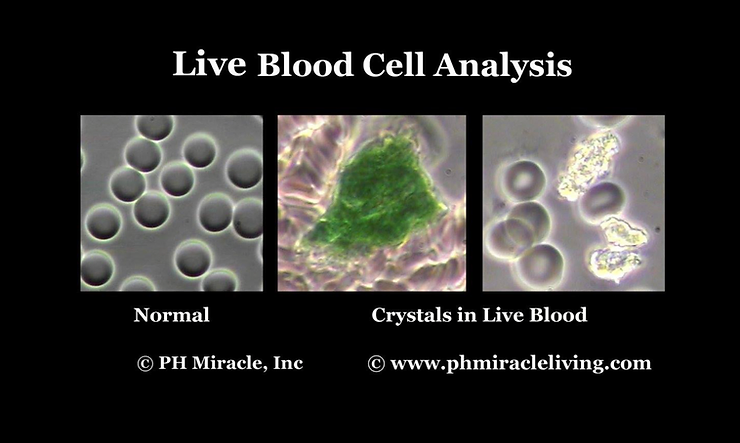 Live Blood Cell Analysis

Normal

Crystals in Live Blood

© PH Miracle, Inc

© www.phmiracleliving.com